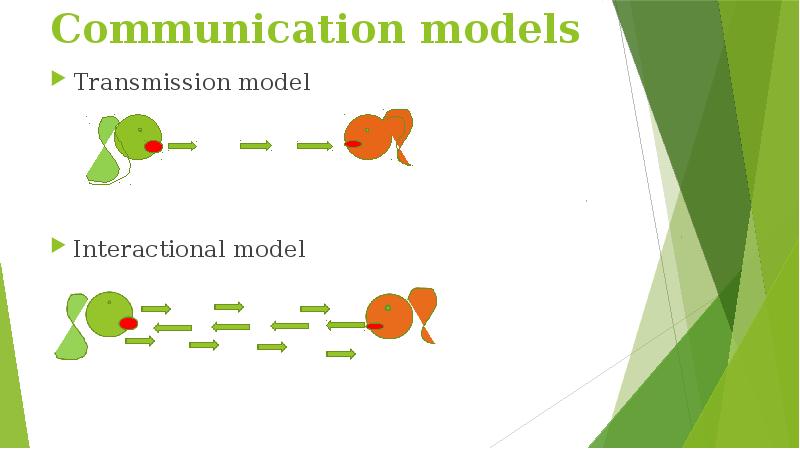 Communication models

Transmission model

Interactional model